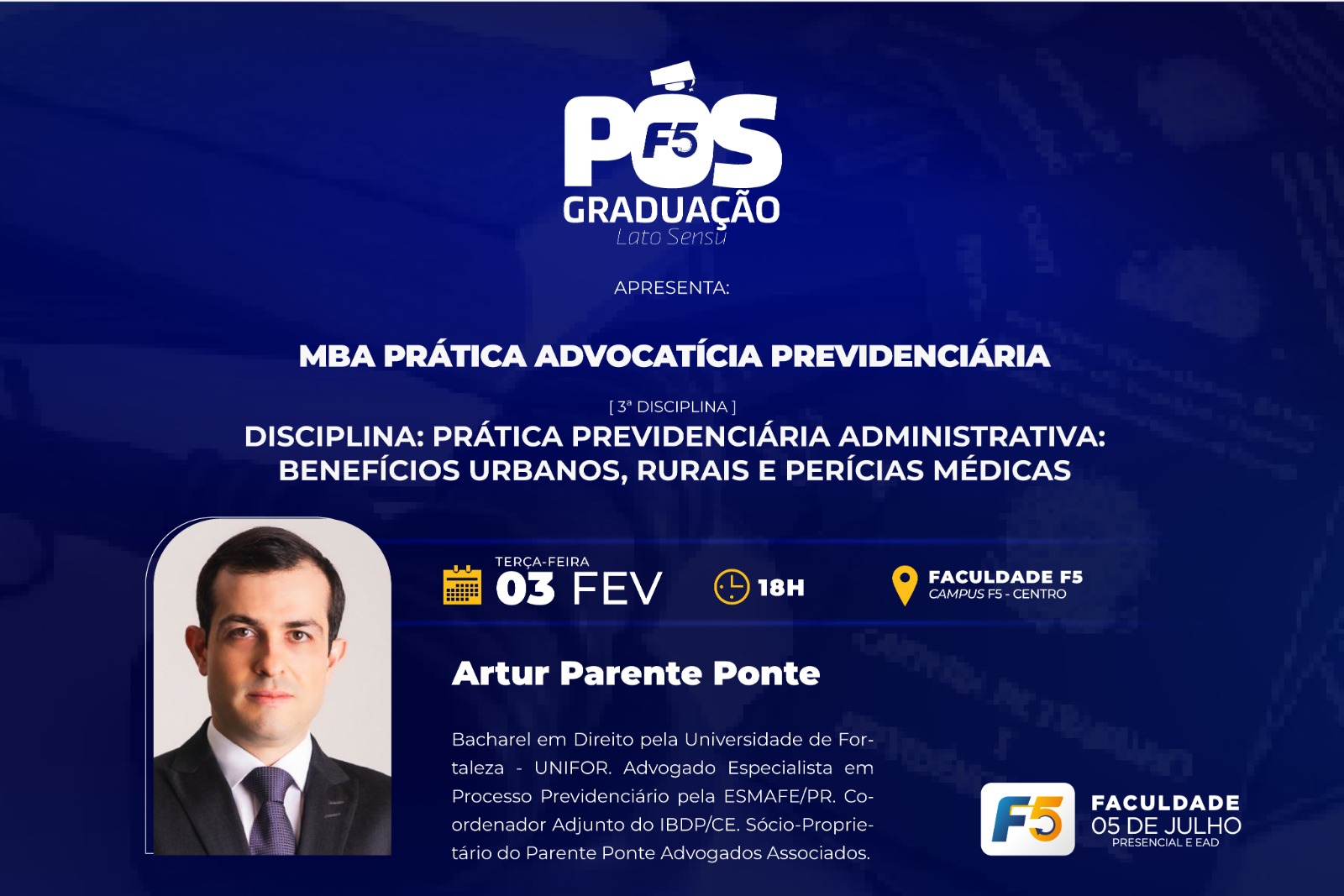 PÓS F5
GRADUAÇÃO
Lato Sensu

APRESENTA:

MBA PRÁTICA ADVOCATÍCIA PREVIDENCIÁRIA

[ 3ª DISCIPLINA ]
DISCIPLINA: PRÁTICA PREVIDENCIÁRIA ADMINISTRATIVA: BENEFÍCIOS URBANOS, RURAIS E PERÍCIAS MÉDICAS

TERÇA-FEIRA
03 FEV

18H

FACULDADE F5
CAMPUS F5 - CENTRO

Artur Parente Ponte

Bacharel em Direito pela Universidade de Fortaleza - UNIFOR. Advogado Especialista em Processo Previdenciário pela ESMAFE/PR. Coordenador Adjunto do IBDP/CE. Sócio-Proprietário do Parente Ponte Advogados Associados.

F5
FACULDADE
05 DE JULHO
PRESENCIAL E EAD